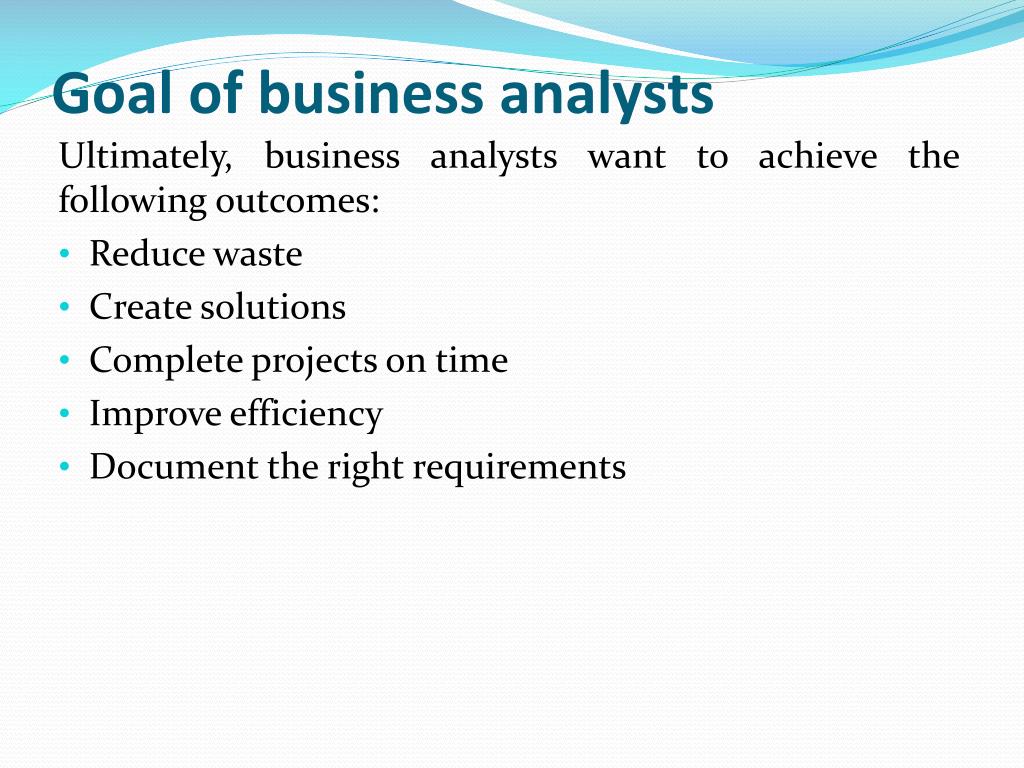 Goal of business analysts

Ultimately, business analysts want to achieve the following outcomes:

• Reduce waste
• Create solutions
• Complete projects on time
• Improve efficiency
• Document the right requirements